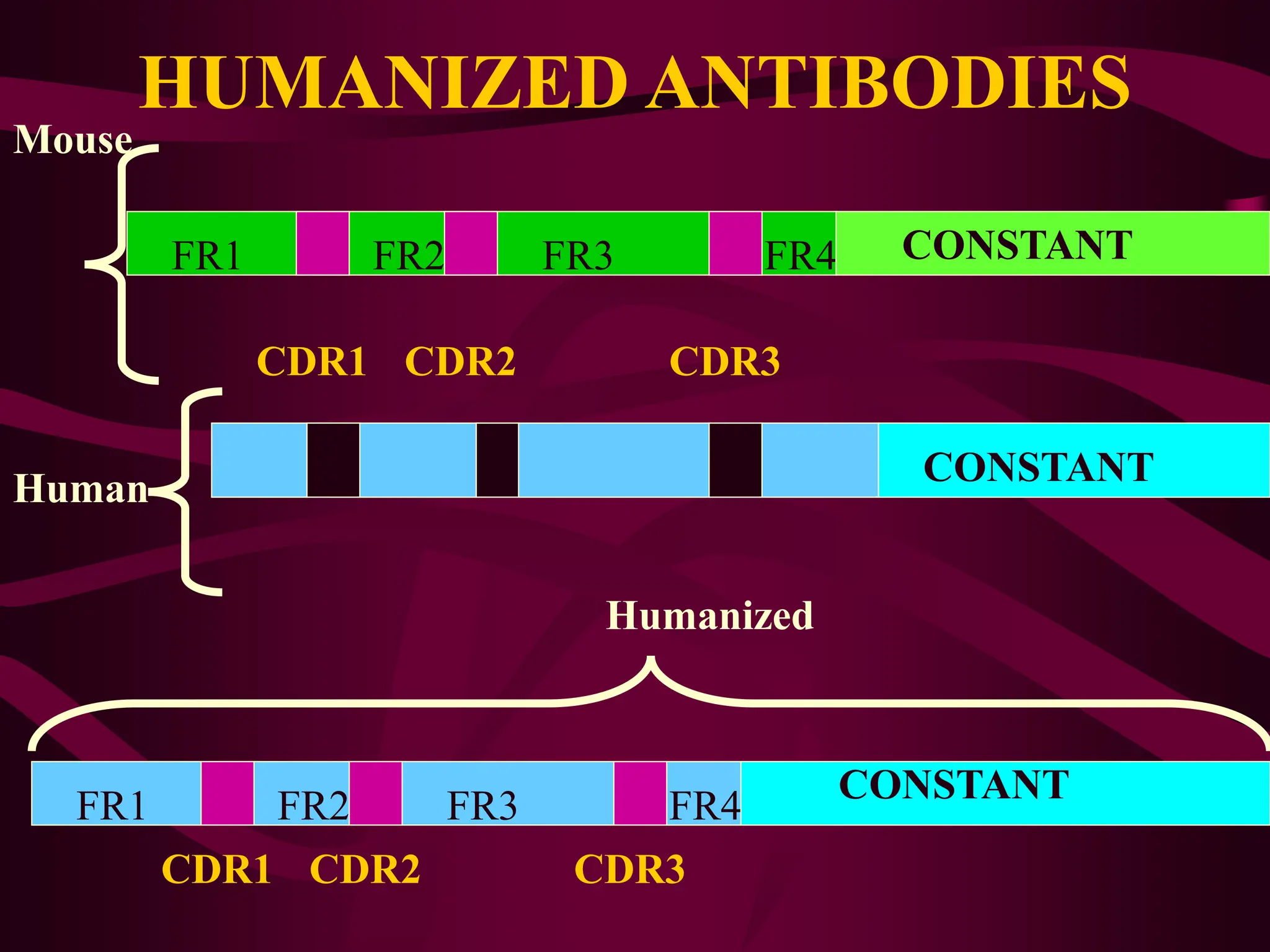 HUMANIZED ANTIBODIES

Mouse

FR1 FR2 FR3 FR4 CONSTANT

CDR1 CDR2 CDR3

Human

CONSTANT

Humanized

FR1 FR2 FR3 FR4 CONSTANT

CDR1 CDR2 CDR3